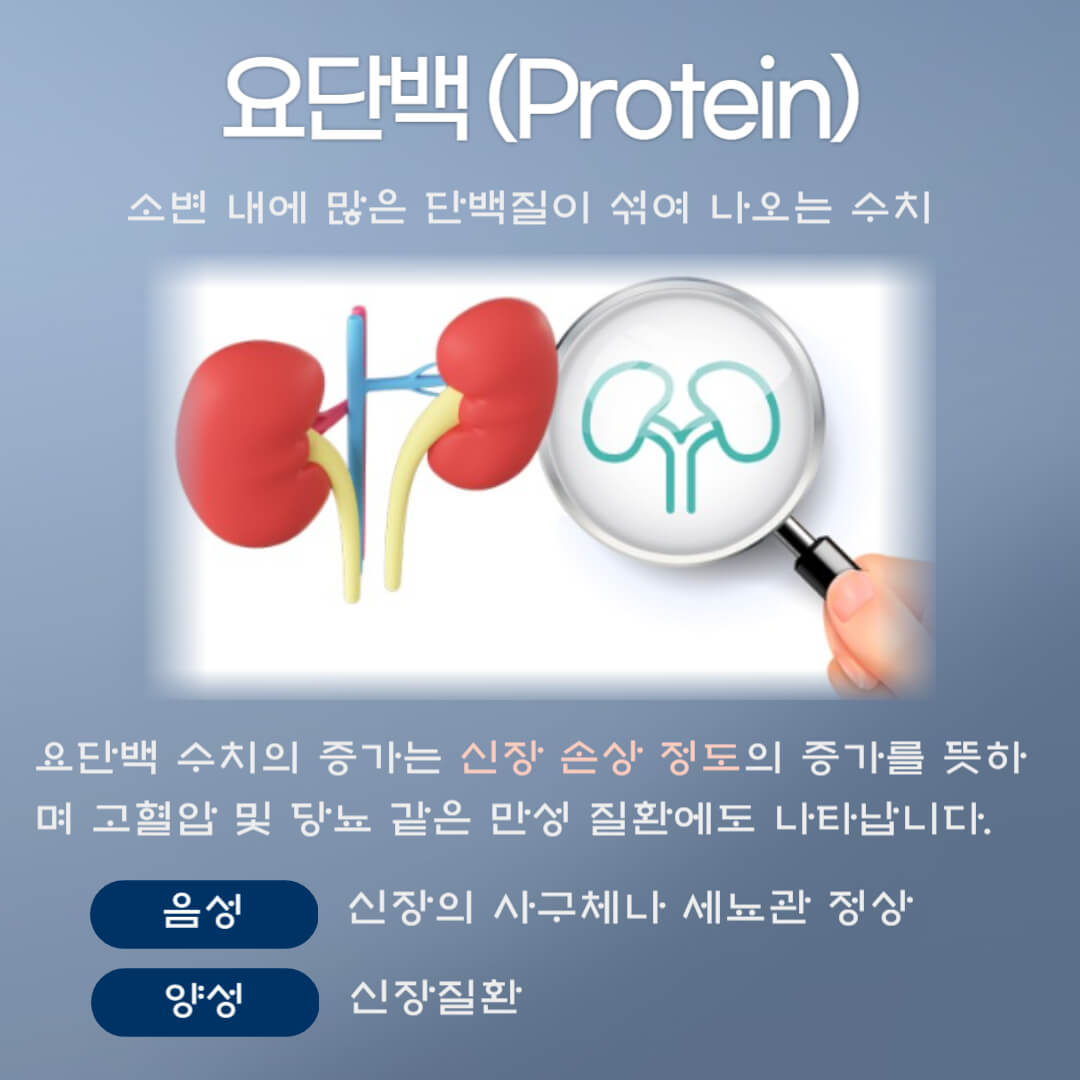 요단백 (Protein)

소변 내에 많은 단백질이 섞여 나오는 수치

요단백 수치의 증가는 신장 손상 정도의 증가를 뜻하며 고혈압 및 당뇨 같은 만성 질환에도 나타납니다.

음성 신장의 사구체나 세뇨관 정상

양성 신장질환